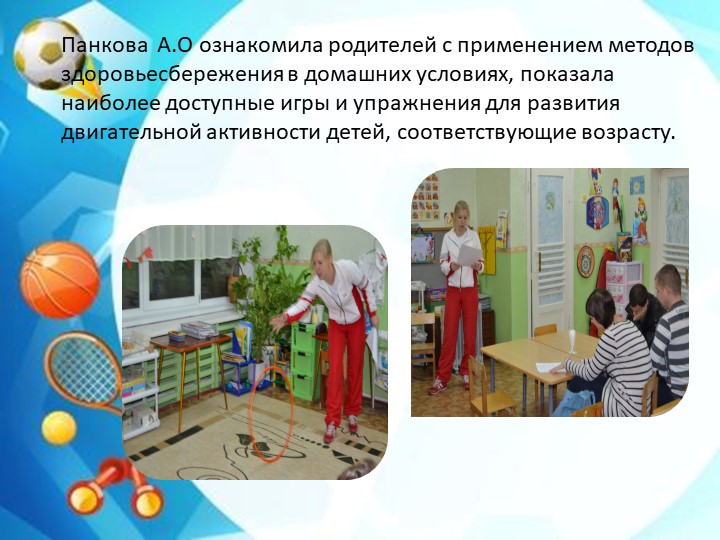 Панкова А.О ознакомила родителей с применением методов здоровьесбережения в домашних условиях, показала наиболее доступные игры и упражнения для развития двигательной активности детей, соответствующие возрасту.